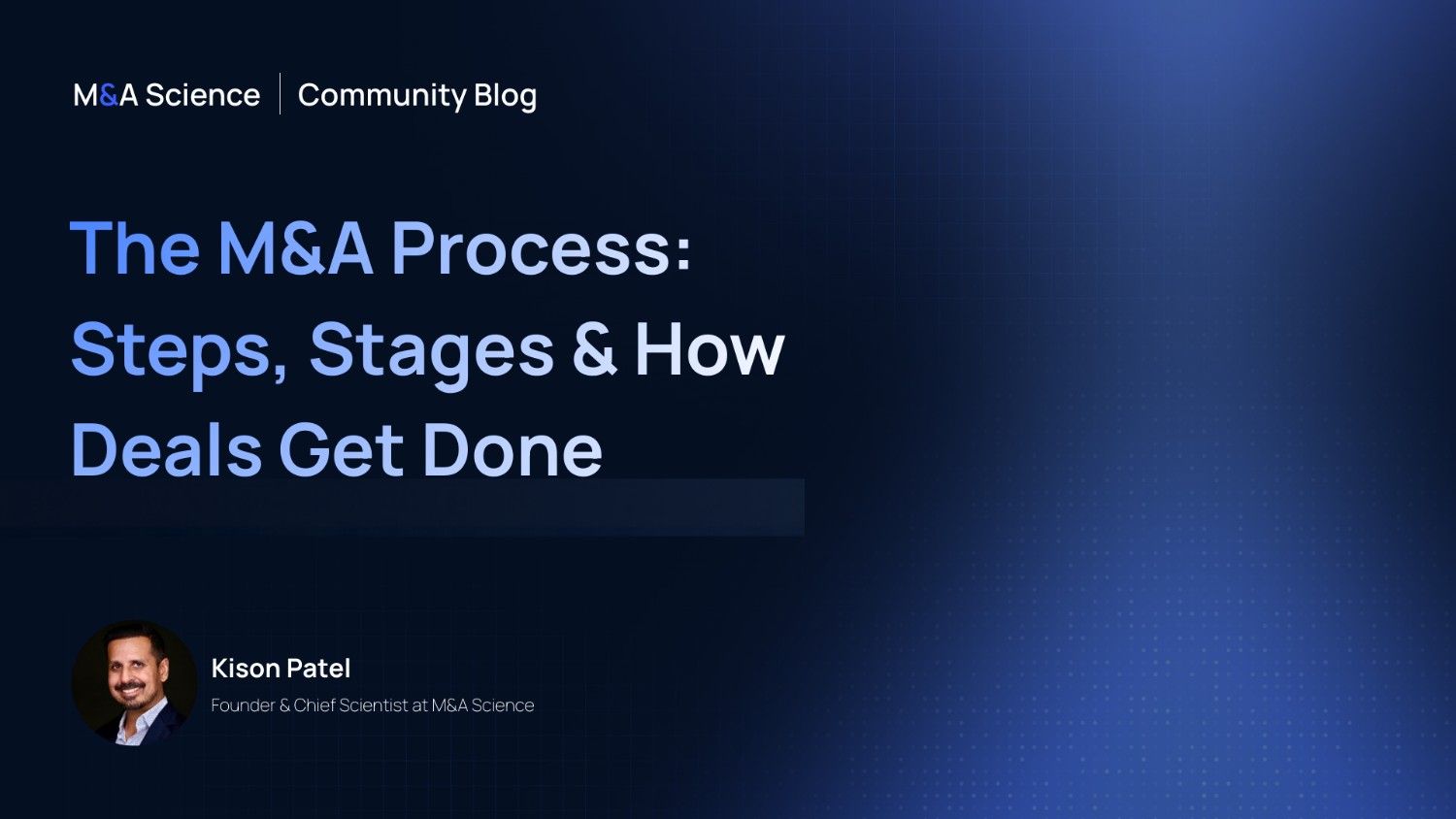 M&A Science | Community Blog

The M&A Process: Steps, Stages & How Deals Get Done

Kison Patel

Founder & Chief Scientist at M&A Science